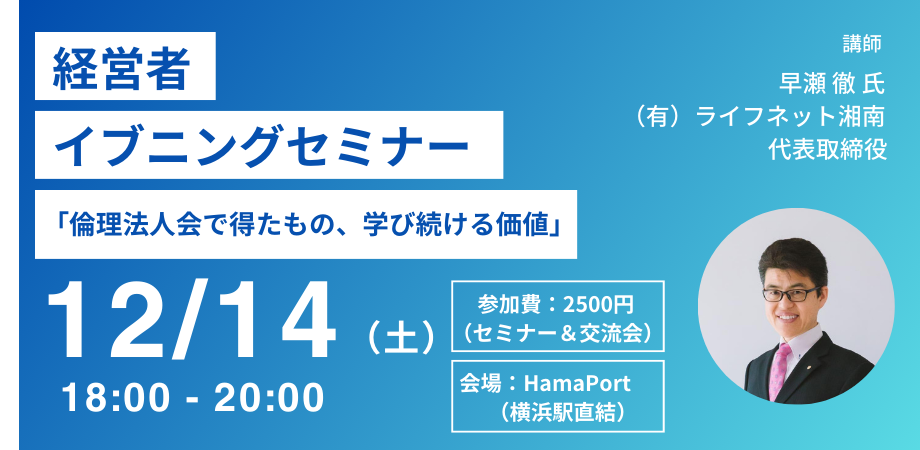 経営者

イブニングセミナー

「倫理法人会で得たもの、学び続ける価値」

12/14（土）

18:00 - 20:00

参加費：2500円
（セミナー＆交流会）

会場：HamaPort
（横浜駅直結）

講師

早瀬 徹 氏
（有）ライフネット湘南
代表取締役